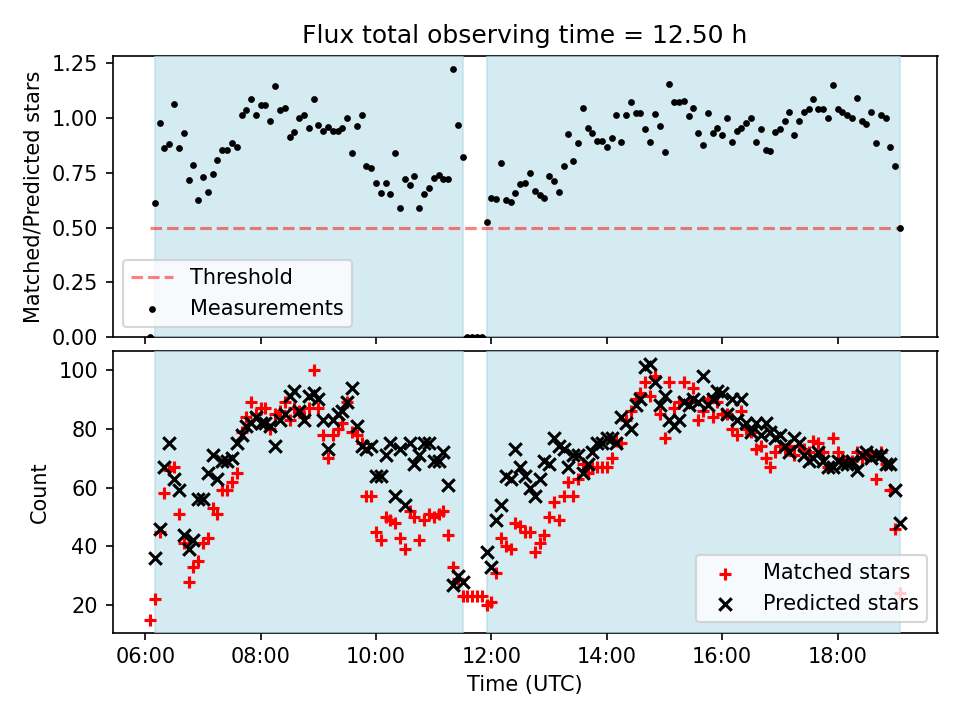 Flux total observing time = 12.50 h

Matched/Predicted stars

1.25
1.00
0.75
0.50
0.25
0.00

Threshold
Measurements

Count

100
80
60
40
20

Matched stars
Predicted stars

06:00
08:00
10:00
12:00
14:00
16:00
18:00

Time (UTC)